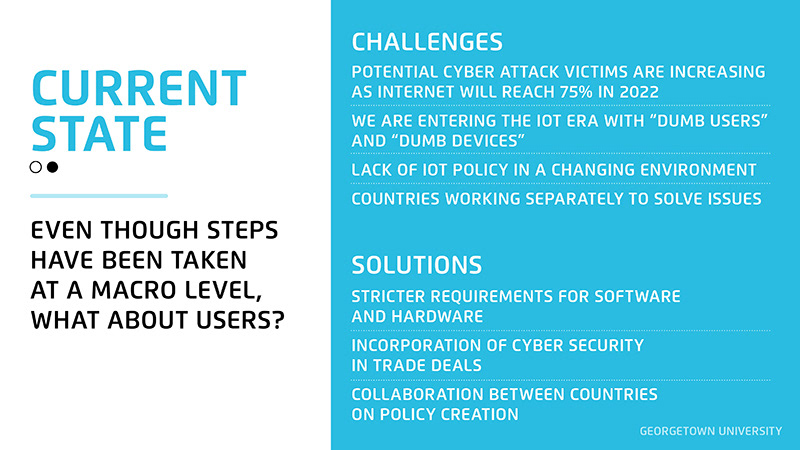 CURRENT STATE

EVEN THOUGH STEPS HAVE BEEN TAKEN AT A MACRO LEVEL, WHAT ABOUT USERS?

CHALLENGES

POTENTIAL CYBER ATTACK VICTIMS ARE INCREASING AS INTERNET WILL REACH 75% IN 2022

WE ARE ENTERING THE IOT ERA WITH “DUMB USERS” AND “DUMB DEVICES”

LACK OF IOT POLICY IN A CHANGING ENVIRONMENT

COUNTRIES WORKING SEPARATELY TO SOLVE ISSUES

SOLUTIONS

STRICTER REQUIREMENTS FOR SOFTWARE AND HARDWARE

INCORPORATION OF CYBER SECURITY IN TRADE DEALS

COLLABORATION BETWEEN COUNTRIES ON POLICY CREATION

GEORGETOWN UNIVERSITY